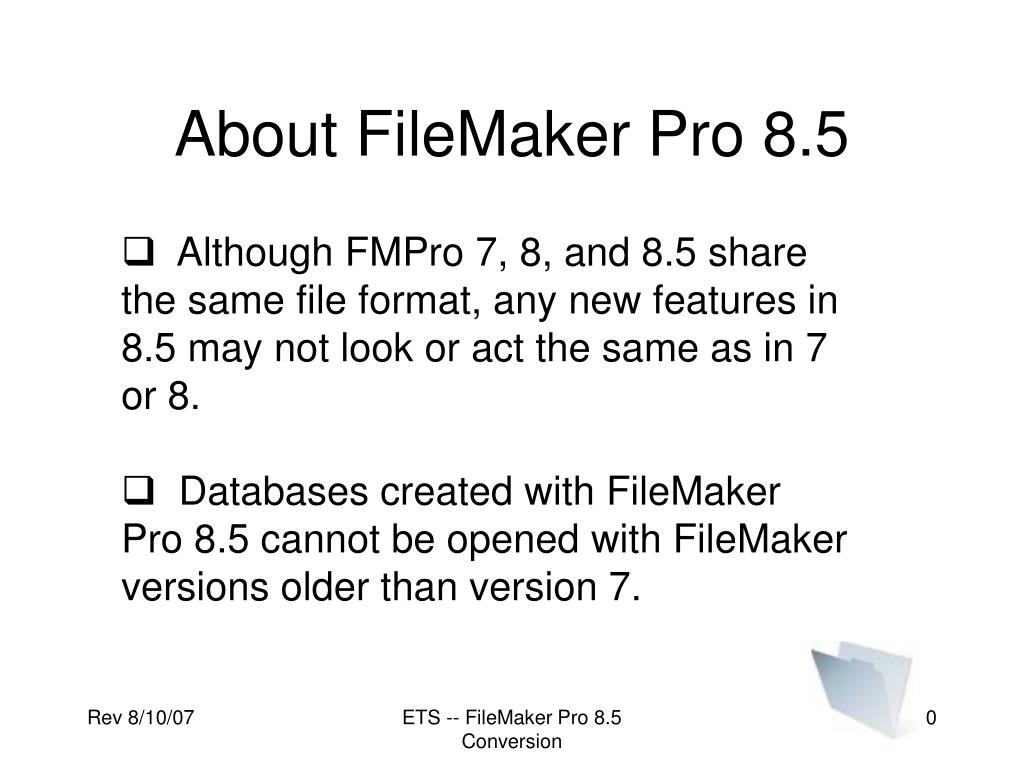 About FileMaker Pro 8.5

❑ Although FMPro 7, 8, and 8.5 share the same file format, any new features in 8.5 may not look or act the same as in 7 or 8.

❑ Databases created with FileMaker Pro 8.5 cannot be opened with FileMaker versions older than version 7.

Rev 8/10/07

ETS -- FileMaker Pro 8.5 Conversion

0